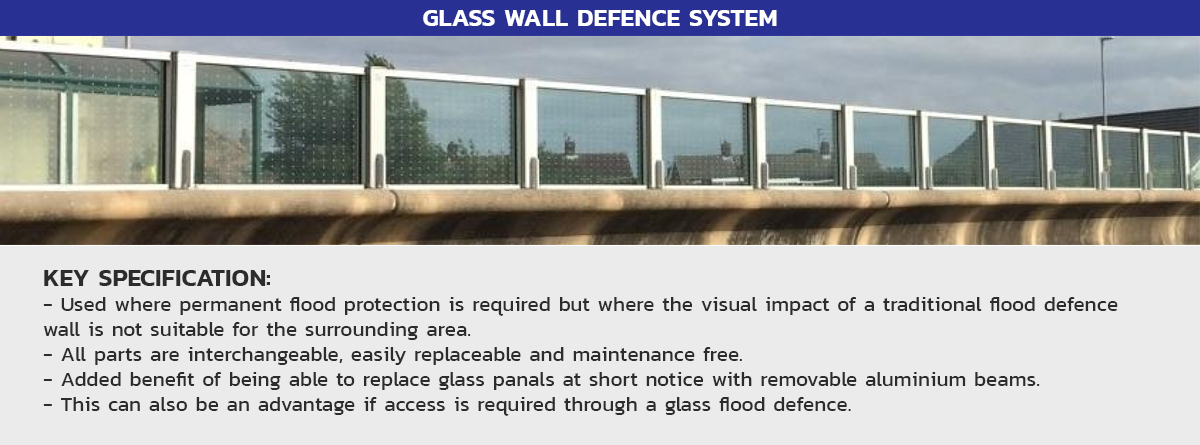 GLASS WALL DEFENCE SYSTEM

KEY SPECIFICATION:
- Used where permanent flood protection is required but where the visual impact of a traditional flood defence wall is not suitable for the surrounding area.
- All parts are interchangeable, easily replaceable and maintenance free.
- Added benefit of being able to replace glass panals at short notice with removable aluminium beams.
- This can also be an advantage if access is required through a glass flood defence.